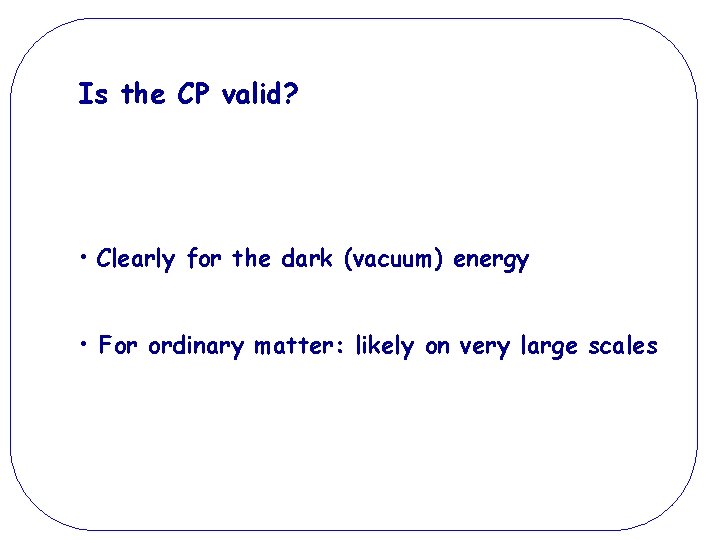 Is the CP valid?

• Clearly for the dark (vacuum) energy

• For ordinary matter: likely on very large scales